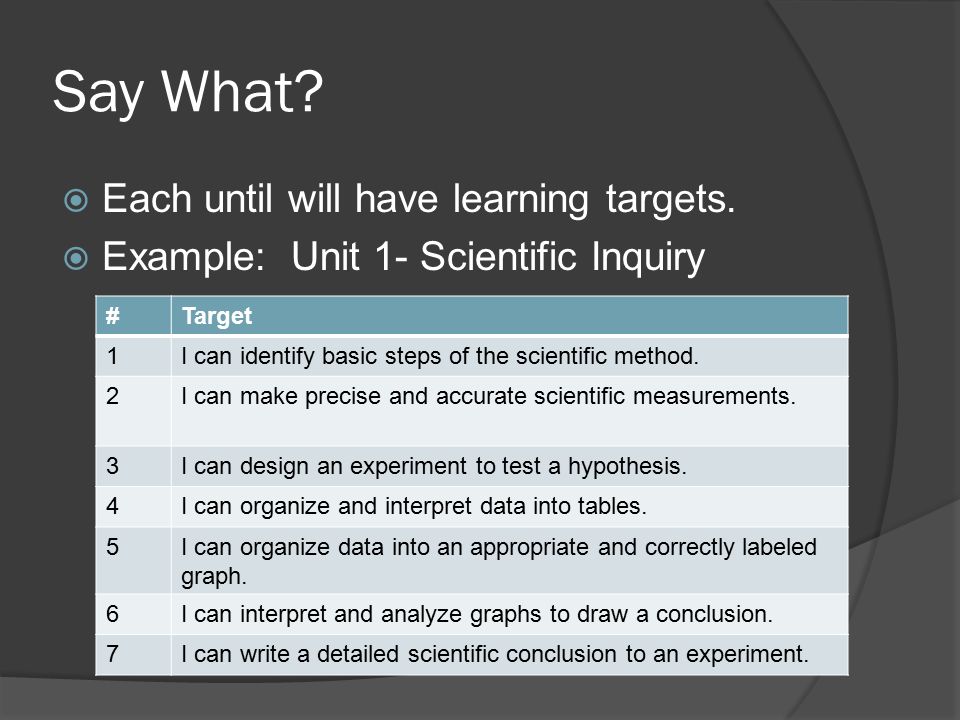 Say What?

Each until will have learning targets.

Example: Unit 1- Scientific Inquiry

| # | Target |
|---|---|
| 1 | I can identify basic steps of the scientific method. |
| 2 | I can make precise and accurate scientific measurements. |
| 3 | I can design an experiment to test a hypothesis. |
| 4 | I can organize and interpret data into tables. |
| 5 | I can organize data into an appropriate and correctly labeled graph. |
| 6 | I can interpret and analyze graphs to draw a conclusion. |
| 7 | I can write a detailed scientific conclusion to an experiment. |